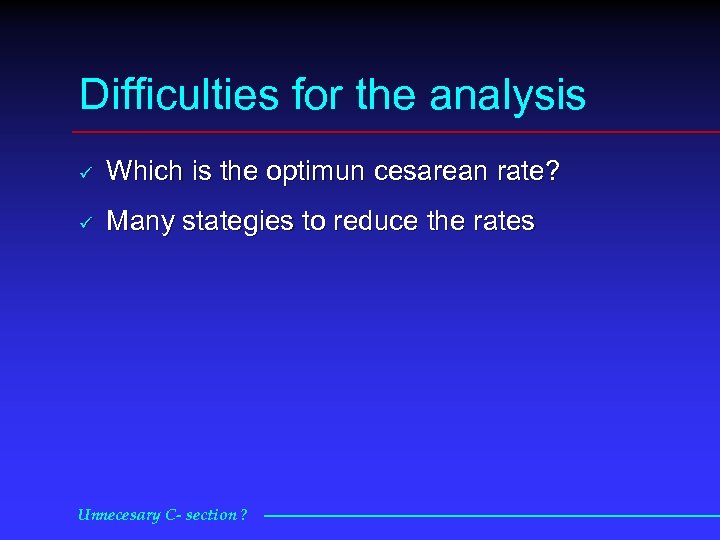 Difficulties for the analysis

✓ Which is the optimun cesarean rate?

✓ Many stategies to reduce the rates

Unnecesary C- section ?